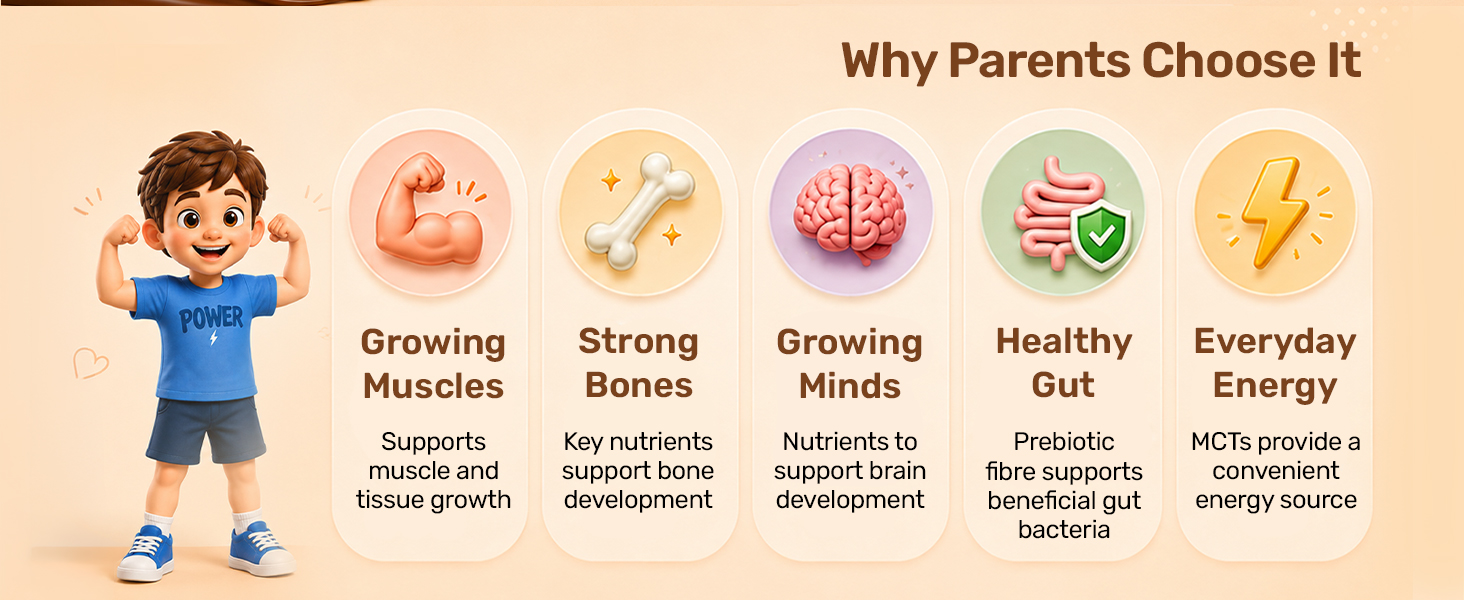 Why Parents Choose It

POWER

Growing Muscles

Supports muscle and tissue growth

Strong Bones

Key nutrients support bone development

Growing Minds

Nutrients to support brain development

Healthy Gut

Prebiotic fibre supports beneficial gut bacteria

Everyday Energy

MCTs provide a convenient energy source